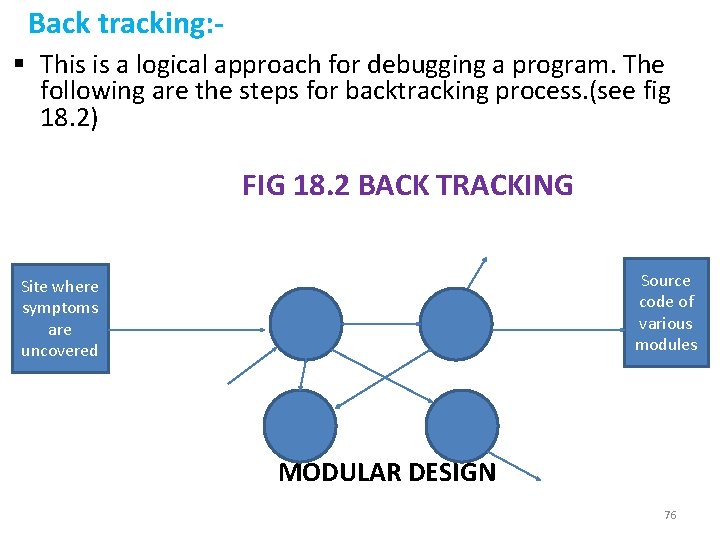 Back tracking:-

▪ This is a logical approach for debugging a program. The following are the steps for backtracking process.(see fig 18.2)

FIG 18.2 BACK TRACKING

Site where symptoms are uncovered

Source code of various modules

MODULAR DESIGN

76